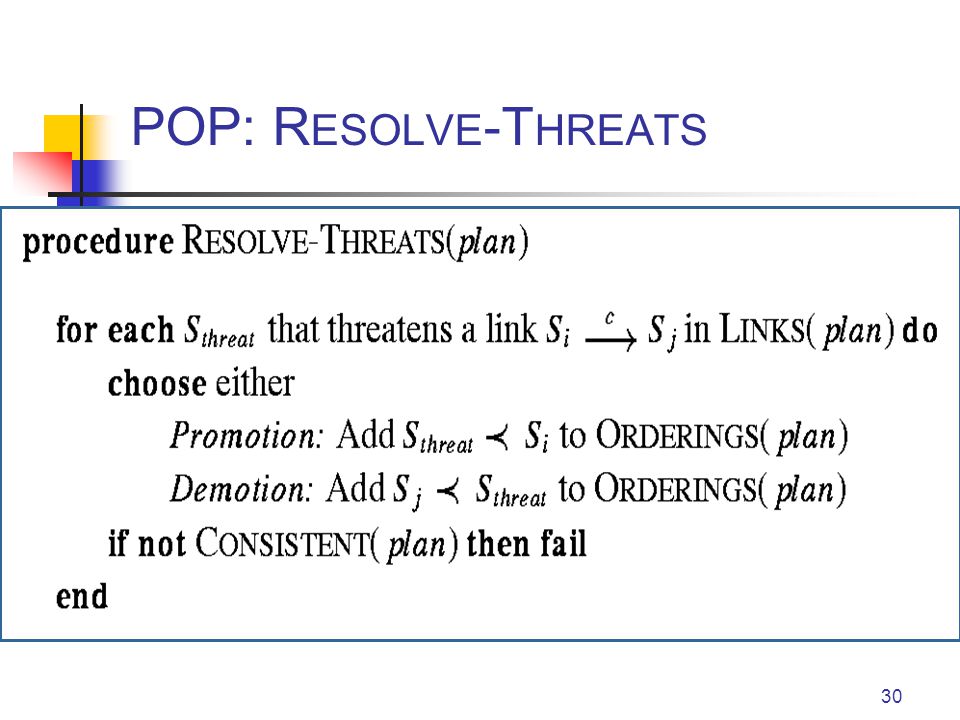 POP: RESOLVE-THREATS

procedure RESOLVE-THREATS(plan)

for each $S_{threat}$ that threatens a link $S_i \xrightarrow{c} S_j$ in LINKS(plan) do
choose either
Promotion: Add $S_{threat} \prec S_i$ to ORDERINGS(plan)
Demotion: Add $S_j \prec S_{threat}$ to ORDERINGS(plan)
if not CONSISTENT(plan) then fail
end

30